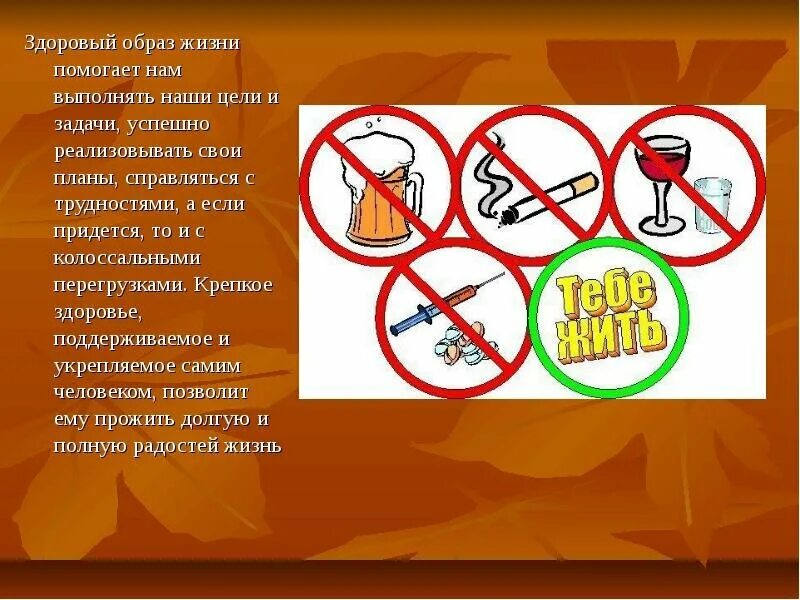 Здоровый образ жизни помогает нам выполнять наши цели и задачи, успешно реализовывать свои планы, справляться с трудностями, а если придется, то и с колоссальными перегрузками. Крепкое здоровье, поддерживаемое и укрепляемое самим человеком, позволит ему прожить долгую и полную радостей жизнь

Тебе жить